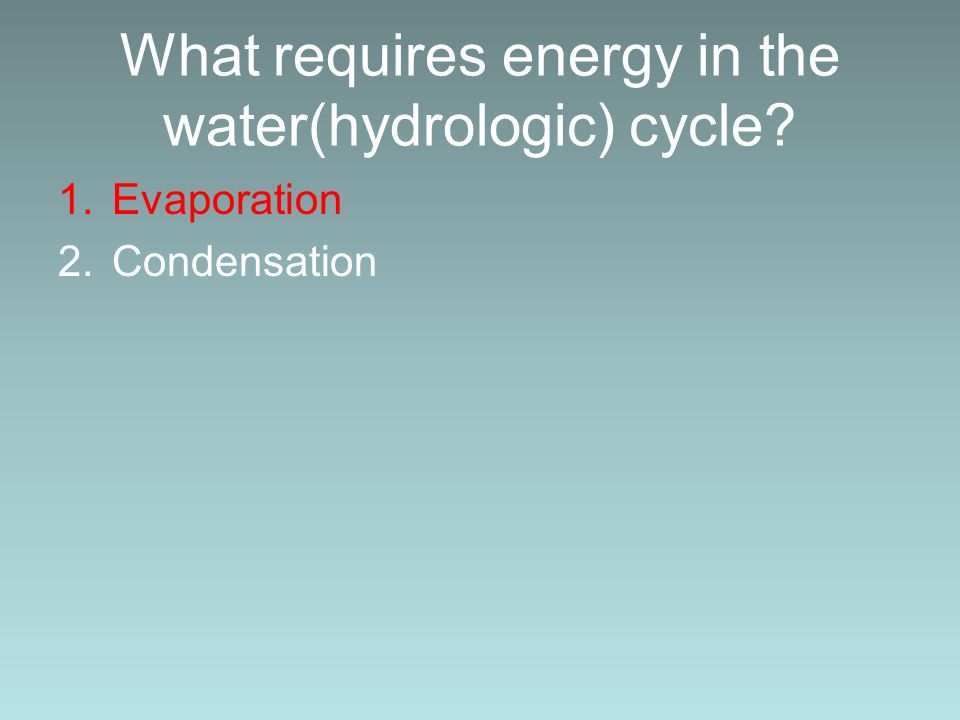 What requires energy in the water(hydrologic) cycle?

1. Evaporation
2. Condensation